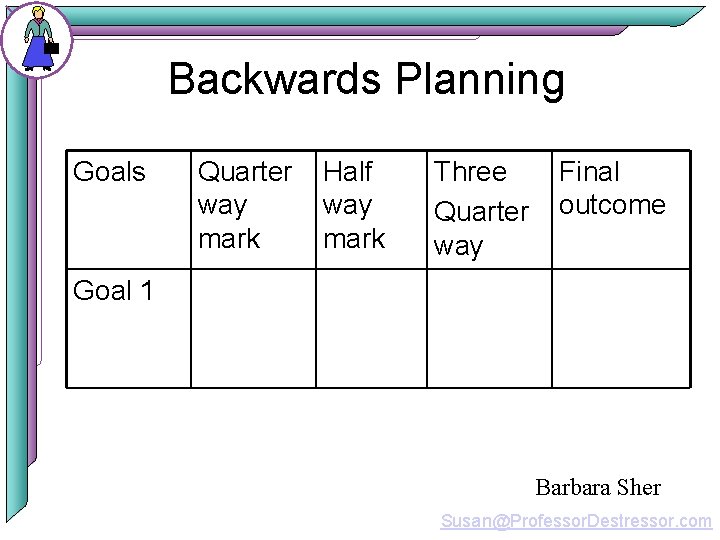 Backwards Planning

| Goals | Quarter way mark | Half way mark | Three Quarter way | Final outcome |
|---|---|---|---|---|
| Goal 1 | | | | |

Barbara Sher

Susan@ProfessorDestressor.com